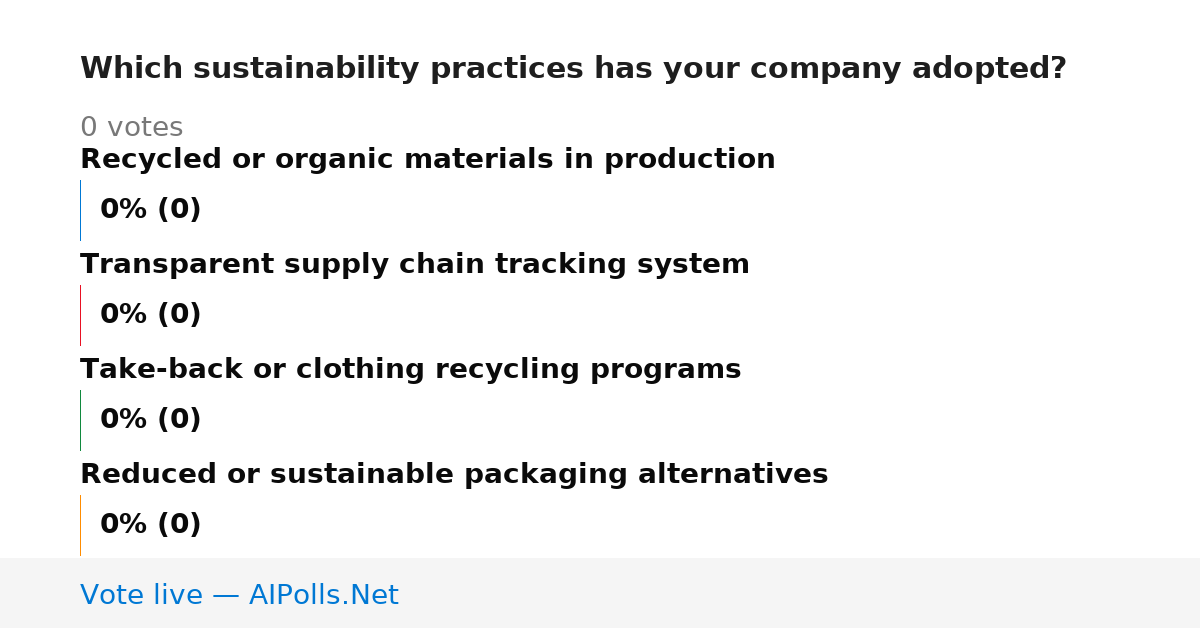 Which sustainability practices has your company adopted?

0 votes

Recycled or organic materials in production

0% (0)

Transparent supply chain tracking system

0% (0)

Take-back or clothing recycling programs

0% (0)

Reduced or sustainable packaging alternatives

0% (0)

Vote live — AIPolls.Net